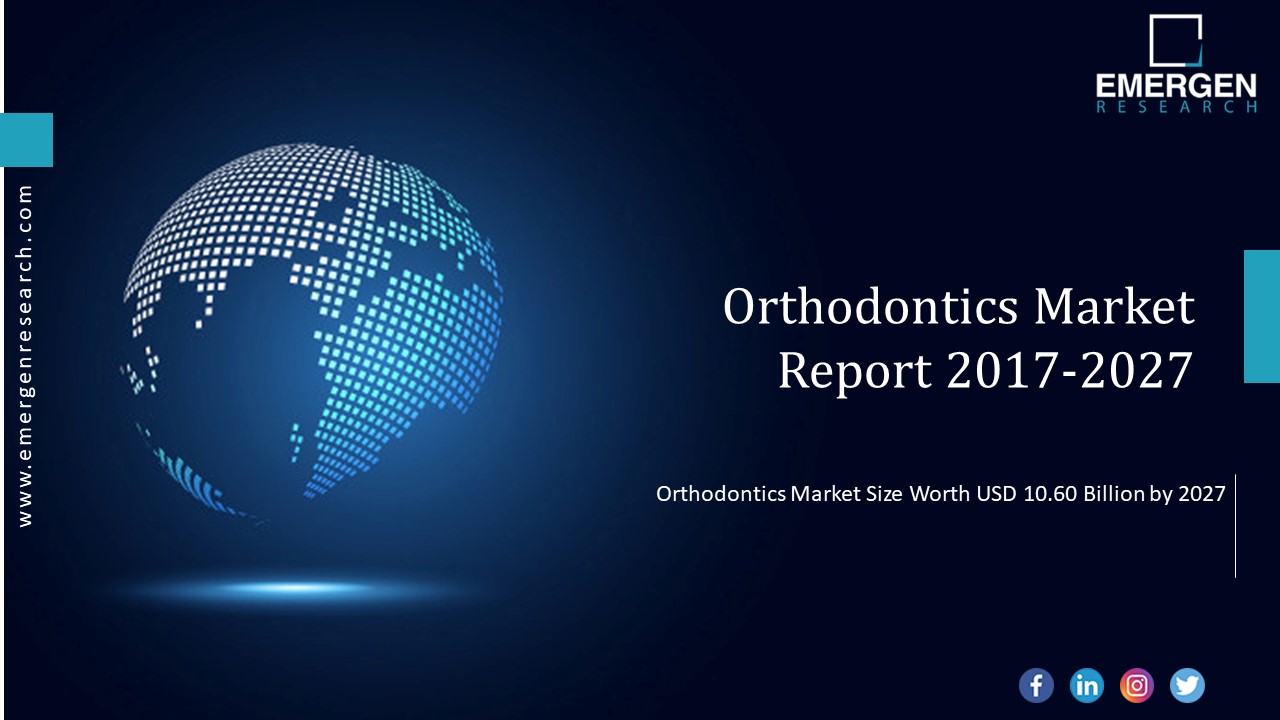 EMERGEN
RESEARCH

www.emergenresearch.com

Orthodontics Market Report 2017-2027

Orthodontics Market Size Worth USD 10.60 Billion by 2027